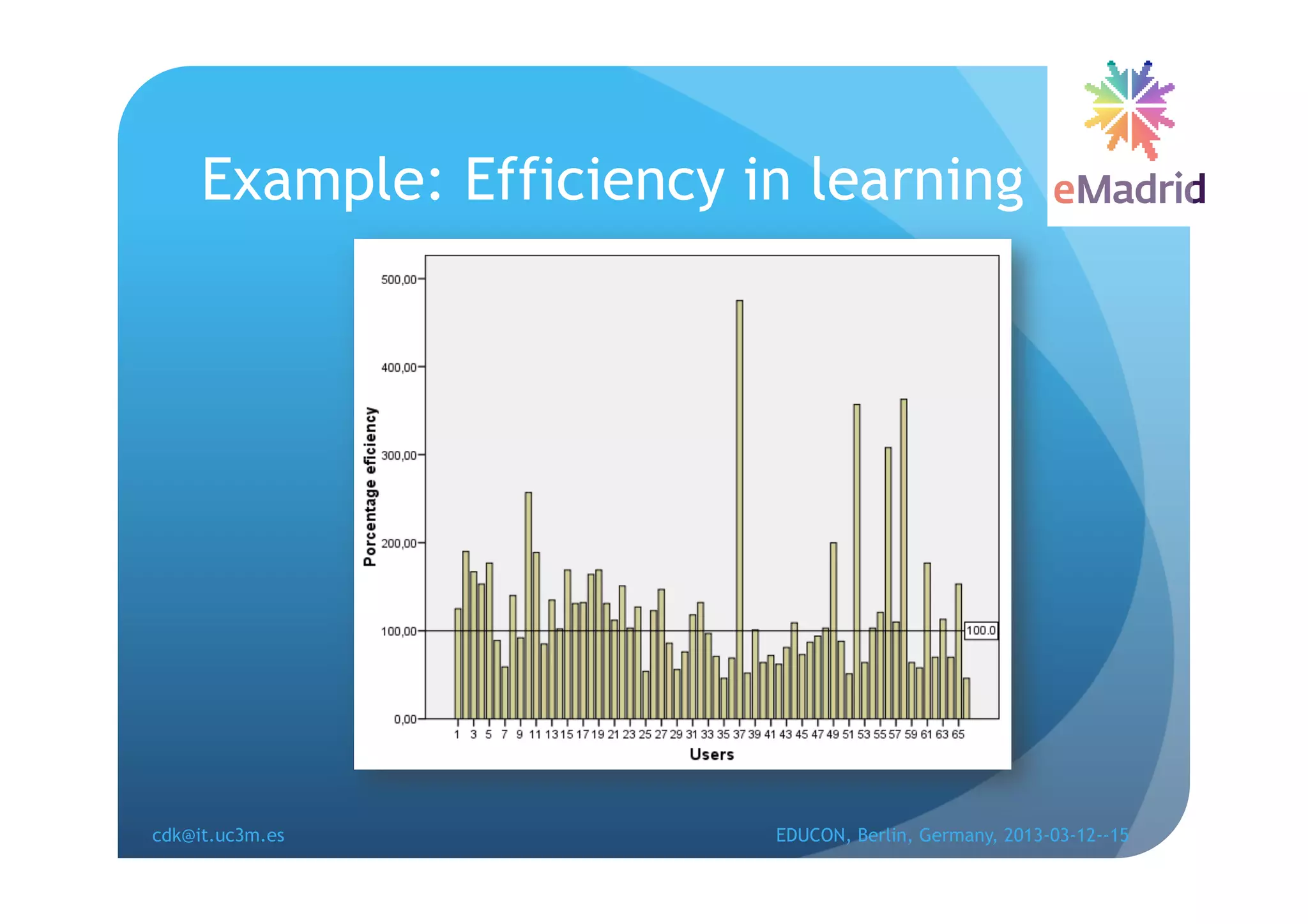 Example: Efficiency in learning

eMadrid

Porcentage eficiency

500,00
400,00
300,00
200,00
100,00
0,00

100.0

1 3 5 7 9 11 13 15 17 19 21 23 25 27 29 31 33 35 37 39 41 43 45 47 49 51 53 55 57 59 61 63 65

Users

cdk@it.uc3m.es

EDUCON, Berlin, Germany, 2013-03-12--15